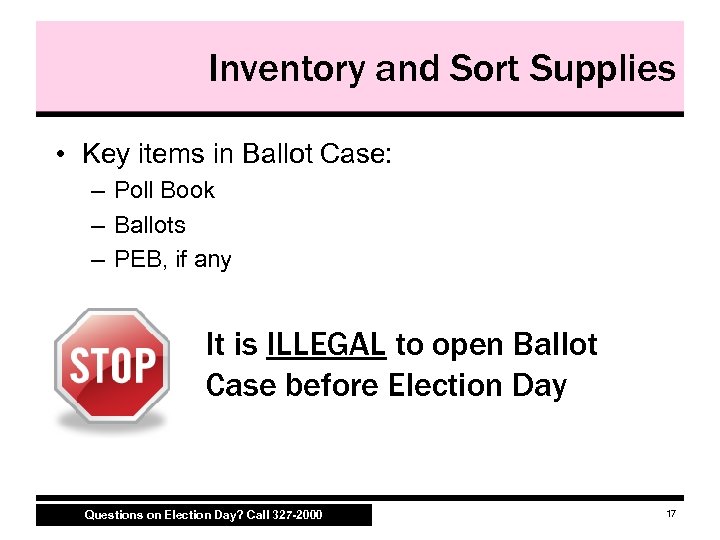 Inventory and Sort Supplies

• Key items in Ballot Case:
– Poll Book
– Ballots
– PEB, if any

STOP

It is ILLEGAL to open Ballot Case before Election Day

Questions on Election Day? Call 327-2000

17